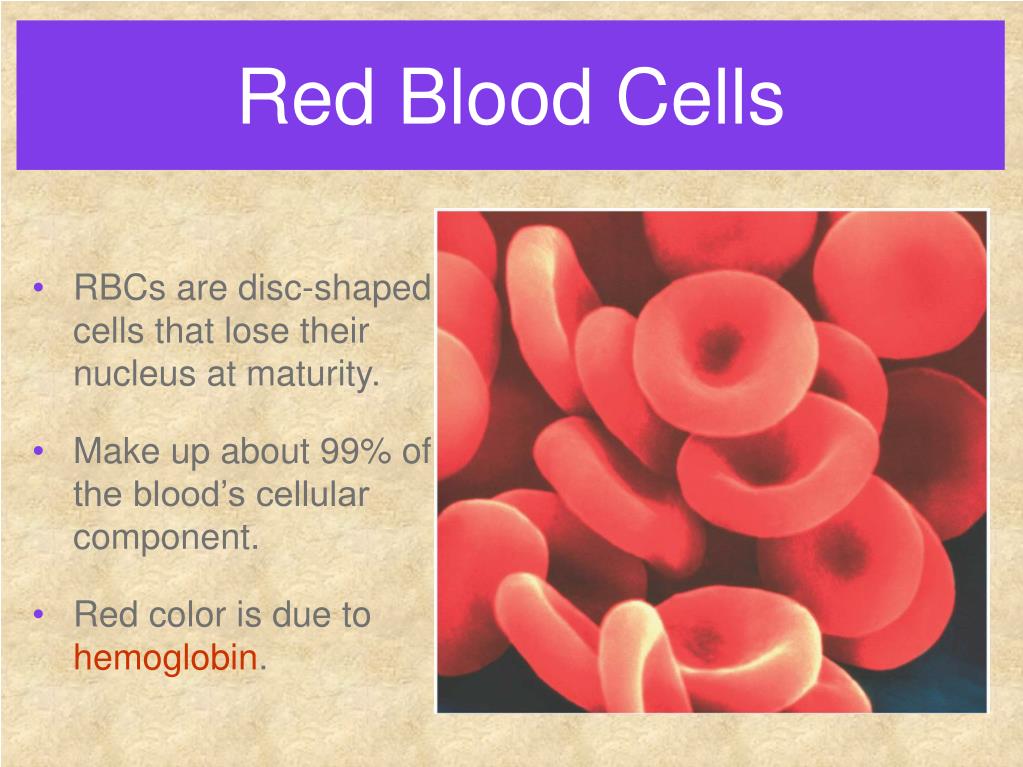 Red Blood Cells

• RBCs are disc-shaped cells that lose their nucleus at maturity.

• Make up about 99% of the blood's cellular component.

• Red color is due to hemoglobin.